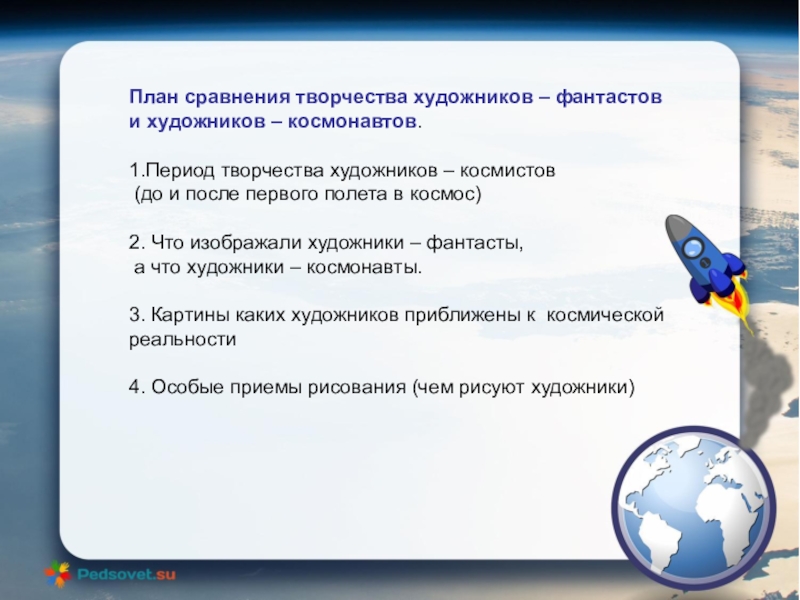 План сравнения творчества художников – фантастов и художников – космонавтов.

1.Период творчества художников – космистов (до и после первого полета в космос)

2. Что изображали художники – фантасты, а что художники – космонавты.

3. Картины каких художников приближены к космической реальности

4. Особые приемы рисования (чем рисуют художники)

Pedsovet.su